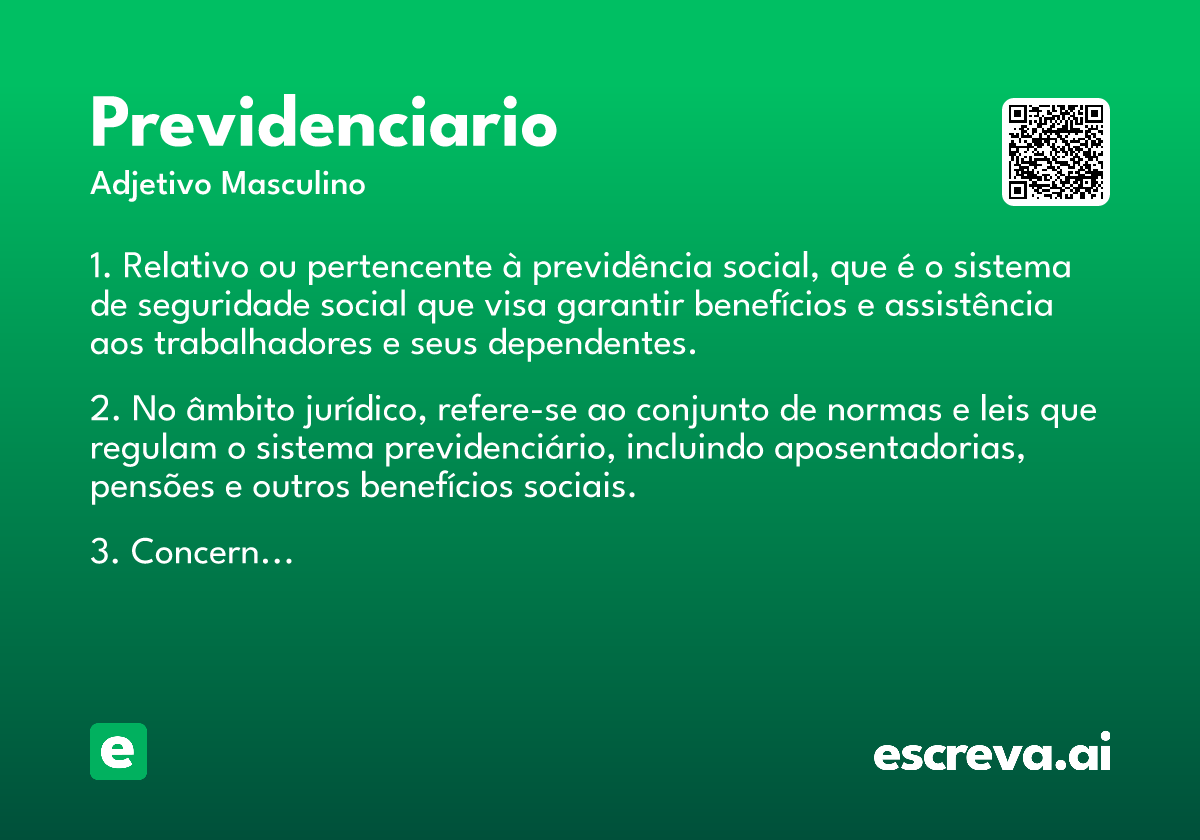 Previdenciario
Adjetivo Masculino

1. Relativo ou pertencente à previdência social, que é o sistema de seguridade social que visa garantir benefícios e assistência aos trabalhadores e seus dependentes.

2. No âmbito jurídico, refere-se ao conjunto de normas e leis que regulam o sistema previdenciário, incluindo aposentadorias, pensões e outros benefícios sociais.

3. Concern...

e

escreva.ai